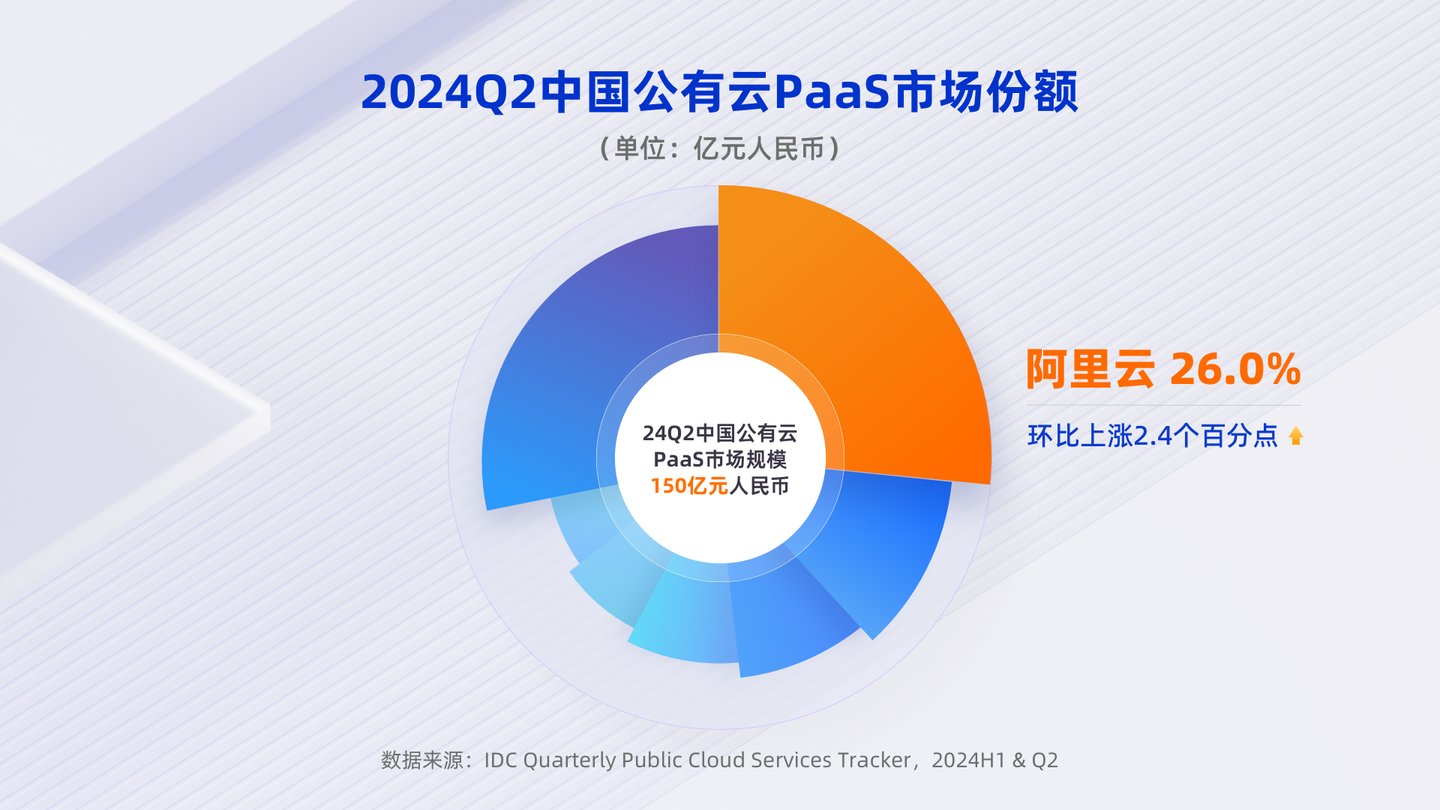 2024Q2中国公有云PaaS市场份额

（单位：亿元人民币）

24Q2中国公有云
PaaS市场规模
150亿元人民币

阿里云 26.0%

环比上涨2.4个百分点

数据来源：IDC Quarterly Public Cloud Services Tracker，2024H1 & Q2